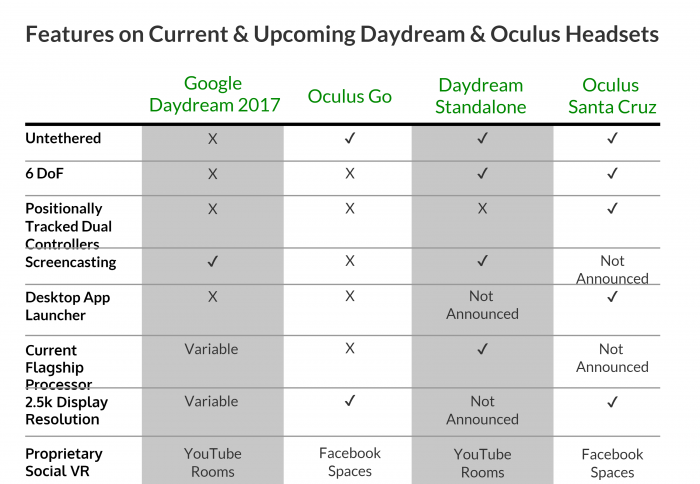 Features on Current & Upcoming Daydream & Oculus Headsets

| | Google Daydream 2017 | Oculus Go | Daydream Standalone | Oculus Santa Cruz |
|---|---|---|---|---|
| Untethered | X | ✓ | ✓ | ✓ |
| 6 DoF | X | X | ✓ | ✓ |
| Positionally Tracked Dual Controllers | X | X | X | ✓ |
| Screencasting | ✓ | X | ✓ | Not Announced |
| Desktop App Launcher | X | X | Not Announced | ✓ |
| Current Flagship Processor | Variable | X | ✓ | Not Announced |
| 2.5k Display Resolution | Variable | ✓ | Not Announced | ✓ |
| Proprietary Social VR | YouTube Rooms | Facebook Spaces | YouTube Rooms | Facebook Spaces |